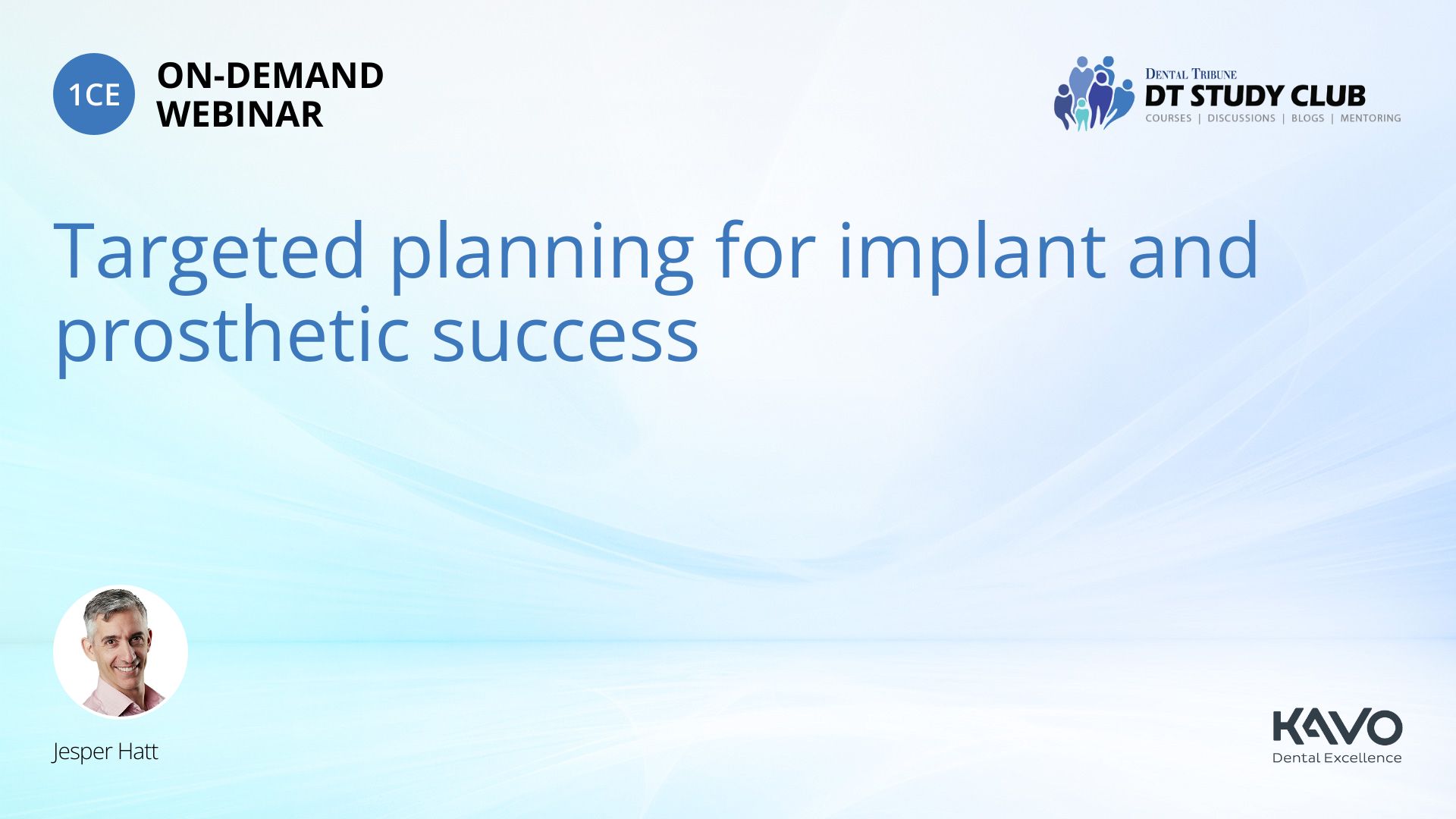 1CE ON-DEMAND WEBINAR

DENTAL TRIBUNE
DT STUDY CLUB
COURSES | DISCUSSIONS | BLOGS | MENTORING

Targeted planning for implant and prosthetic success

Jesper Hatt

KAVO
Dental Excellence